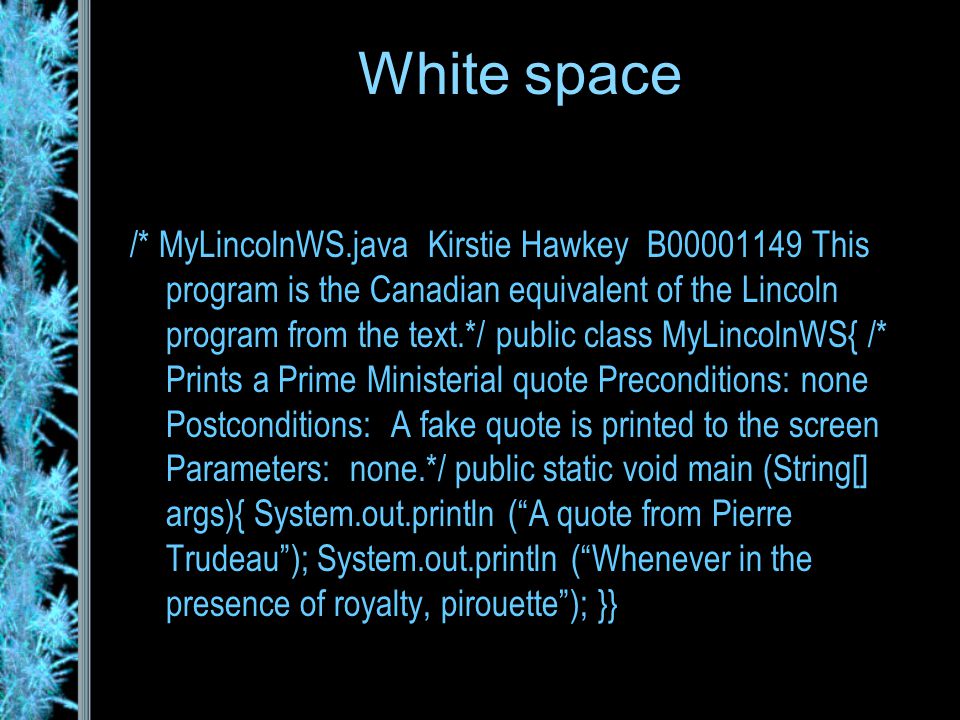 White space

/* MyLincolnWS.java  Kirstie Hawkey  B00001149 This program is the Canadian equivalent of the Lincoln program from the text.*/ public class MyLincolnWS{ /* Prints a Prime Ministerial quote Preconditions: none Postconditions:  A fake quote is printed to the screen Parameters:  none.*/ public static void main (String[] args){ System.out.println  (“A quote from Pierre Trudeau”); System.out.println  (“Whenever in the presence of royalty, pirouette”); }}